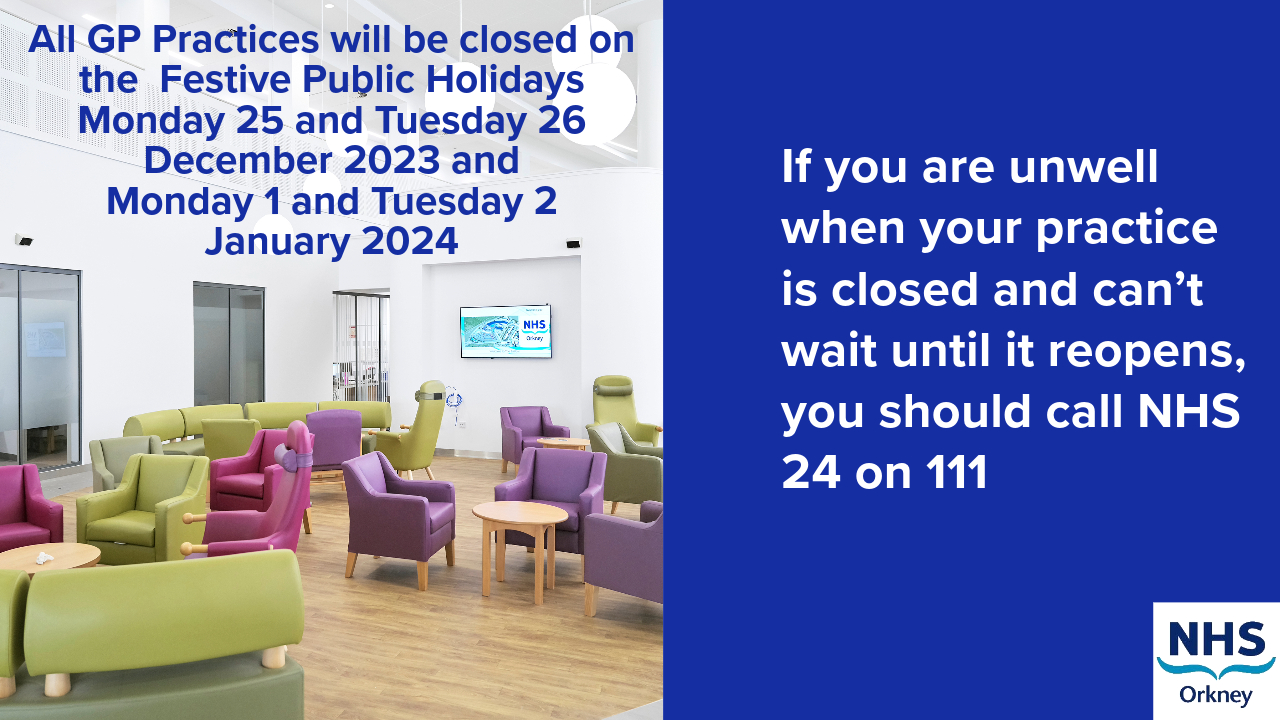 All GP Practices will be closed on the Festive Public Holidays Monday 25 and Tuesday 26 December 2023 and Monday 1 and Tuesday 2 January 2024

NHS
Orkney

If you are unwell when your practice is closed and can't wait until it reopens, you should call NHS 24 on 111

NHS
Orkney